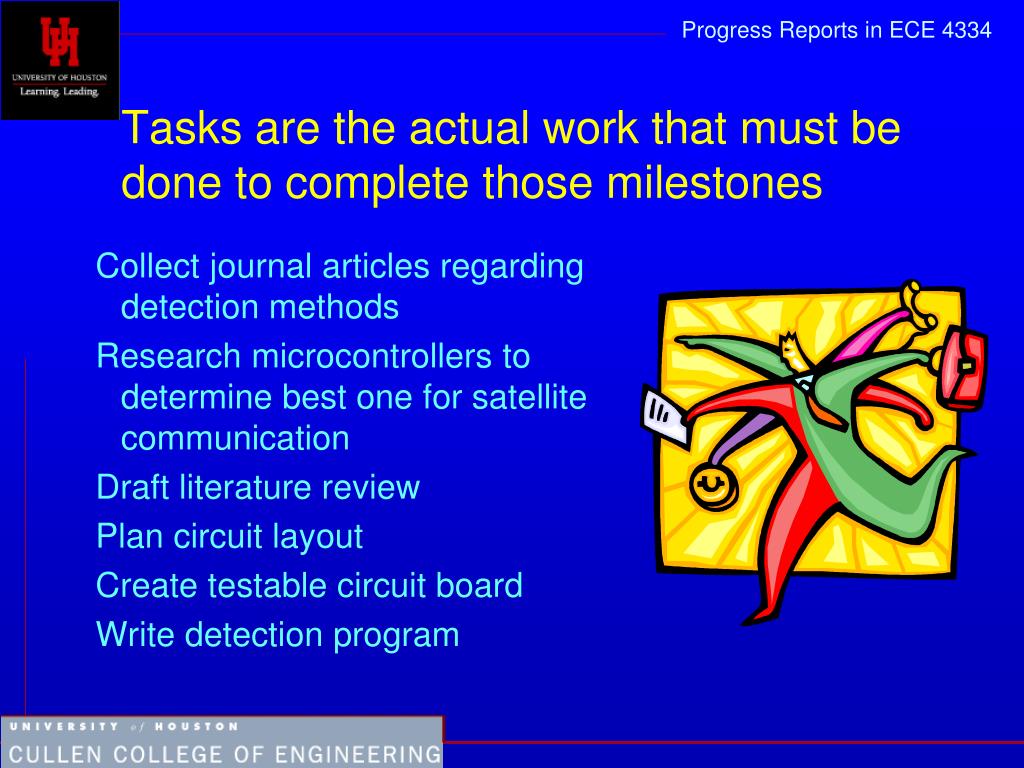 UH
UNIVERSITY OF HOUSTON
Learning. Leading.

Progress Reports in ECE 4334

Tasks are the actual work that must be done to complete those milestones

Collect journal articles regarding detection methods

Research microcontrollers to determine best one for satellite communication

Draft literature review

Plan circuit layout

Create testable circuit board

Write detection program

UNIVERSITY of HOUSTON
CULLEN COLLEGE OF ENGINEERING